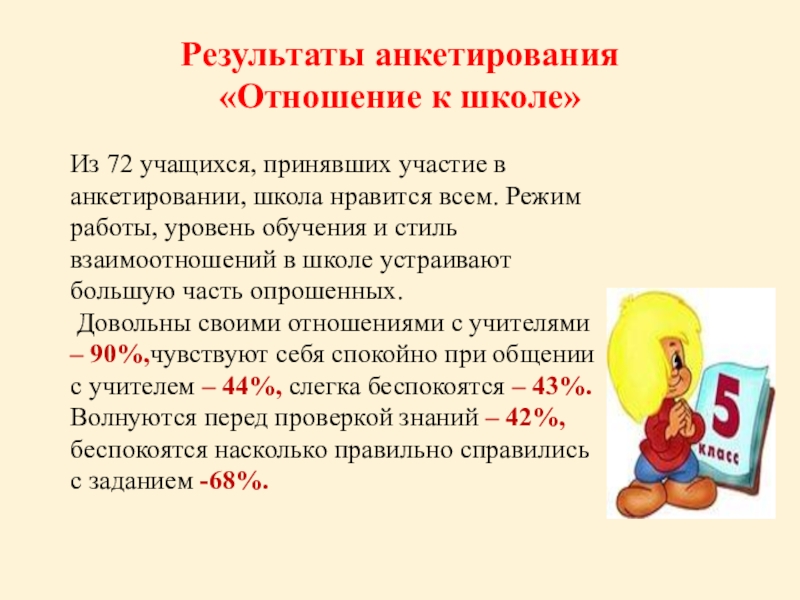 Результаты анкетирования «Отношение к школе»

Из 72 учащихся, принявших участие в анкетировании, школа нравится всем. Режим работы, уровень обучения и стиль взаимоотношений в школе устраивают большую часть опрошенных.
 Довольны своими отношениями с учителями – 90%,чувствуют себя спокойно при общении с учителем – 44%, слегка беспокоятся – 43%. Волнуются перед проверкой знаний – 42%, беспокоятся насколько правильно справились с заданием -68%.

5
класс